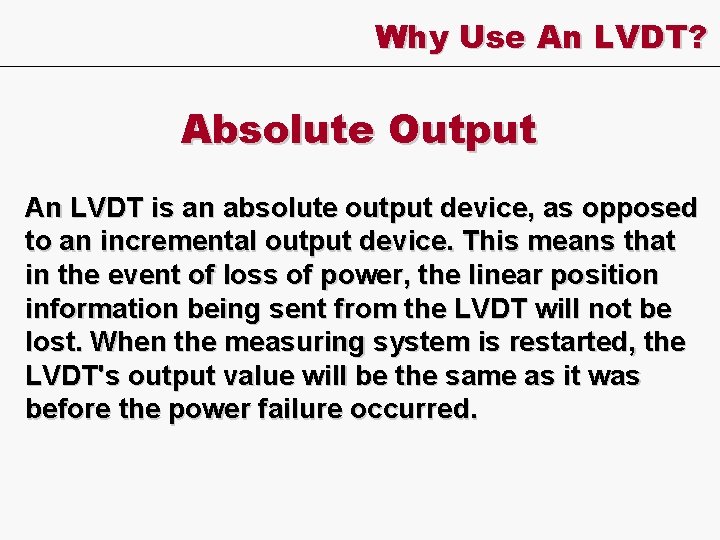 Why Use An LVDT?

Absolute Output

An LVDT is an absolute output device, as opposed to an incremental output device. This means that in the event of loss of power, the linear position information being sent from the LVDT will not be lost. When the measuring system is restarted, the LVDT's output value will be the same as it was before the power failure occurred.